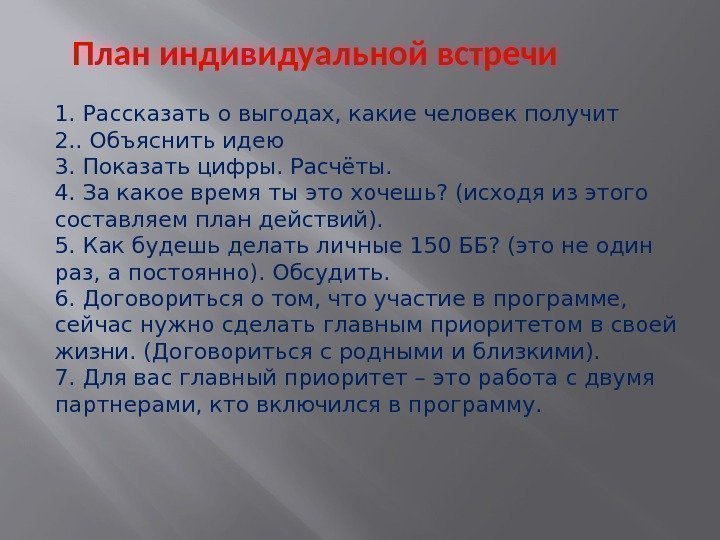 План индивидуальной встречи

1. Рассказать о выгодах, какие человек получит
2.. Объяснить идею
3. Показать цифры. Расчёты.
4. За какое время ты это хочешь? (исходя из этого составляем план действий).
5. Как будешь делать личные 150 ББ? (это не один раз, а постоянно). Обсудить.
6. Договориться о том, что участие в программе, сейчас нужно сделать главным приоритетом в своей жизни. (Договориться с родными и близкими).
7. Для вас главный приоритет – это работа с двумя партнерами, кто включился в программу.